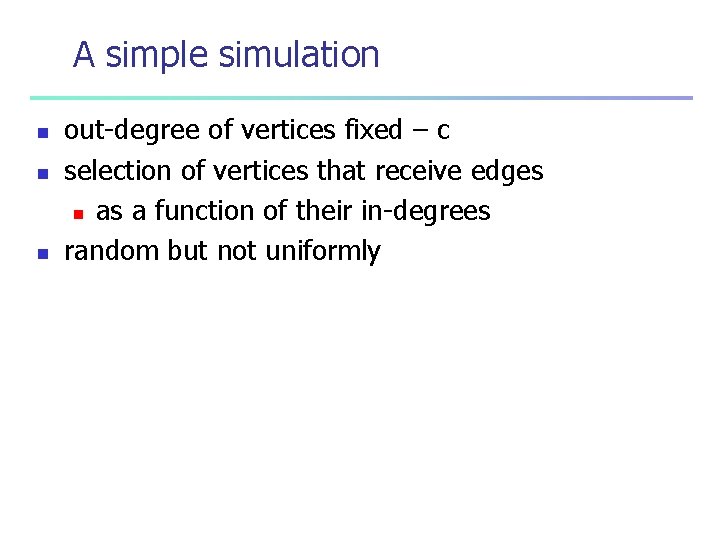 A simple simulation

- out-degree of vertices fixed – c
- selection of vertices that receive edges
  - as a function of their in-degrees
- random but not uniformly